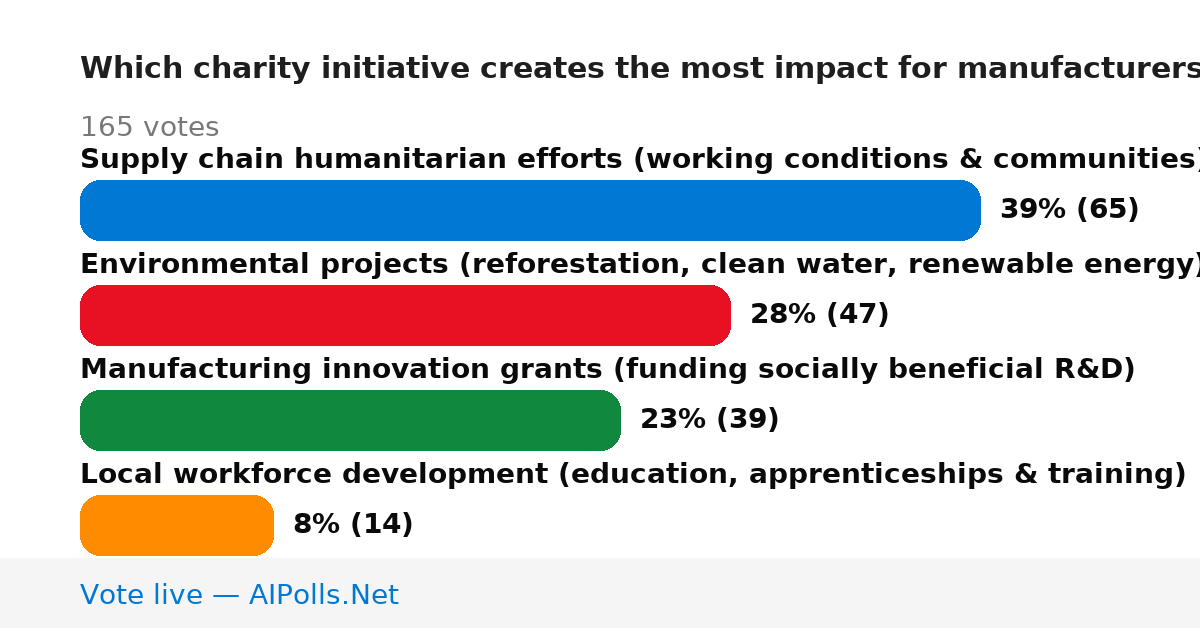 Which charity initiative creates the most impact for manufacturers

165 votes

Supply chain humanitarian efforts (working conditions & communities)

39% (65)

Environmental projects (reforestation, clean water, renewable energy)

28% (47)

Manufacturing innovation grants (funding socially beneficial R&D)

23% (39)

Local workforce development (education, apprenticeships & training)

8% (14)

Vote live — AIPolls.Net